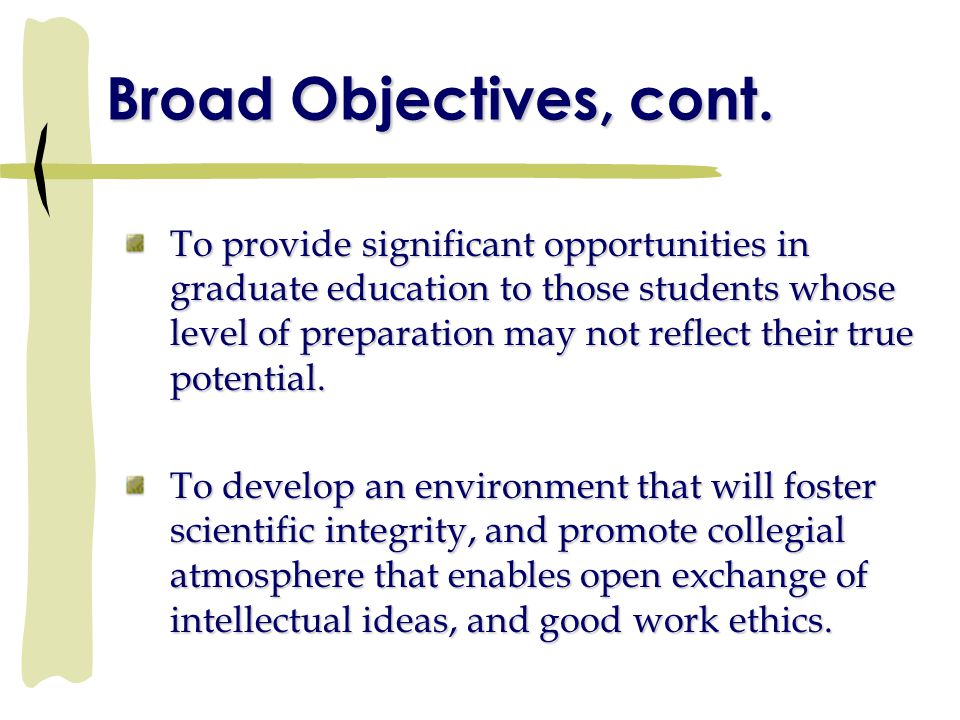 Broad Objectives, cont.

To provide significant opportunities in graduate education to those students whose level of preparation may not reflect their true potential.

To develop an environment that will foster scientific integrity, and promote collegial atmosphere that enables open exchange of intellectual ideas, and good work ethics.